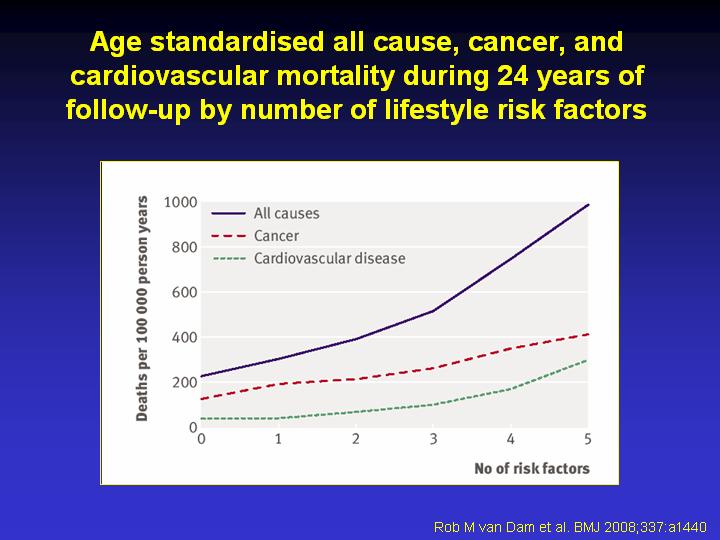 Age standardised all cause, cancer, and cardiovascular mortality during 24 years of follow-up by number of lifestyle risk factors

Deaths per 100 000 person years

1000
800
600
400
200
0

All causes
Cancer
Cardiovascular disease

0 1 2 3 4 5

No of risk factors

Rob M van Dam et al. BMJ 2008;337:a1440